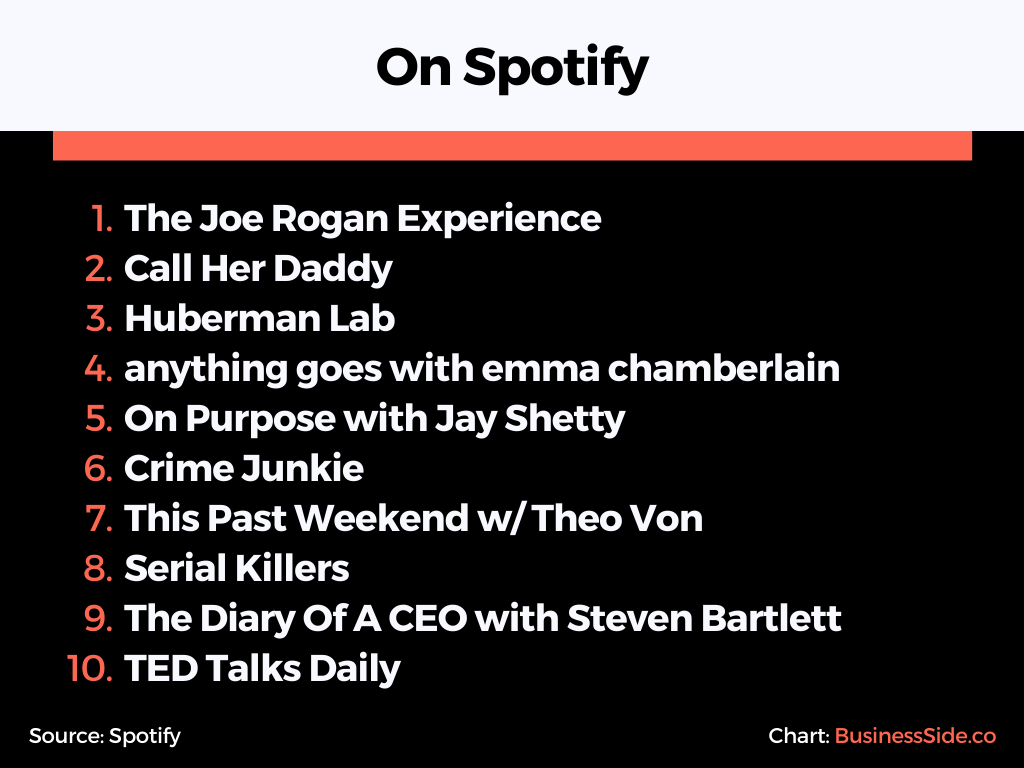 On Spotify

1. The Joe Rogan Experience
2. Call Her Daddy
3. Huberman Lab
4. anything goes with emma chamberlain
5. On Purpose with Jay Shetty
6. Crime Junkie
7. This Past Weekend w/ Theo Von
8. Serial Killers
9. The Diary Of A CEO with Steven Bartlett
10. TED Talks Daily

Source: Spotify

Chart: BusinessSide.co